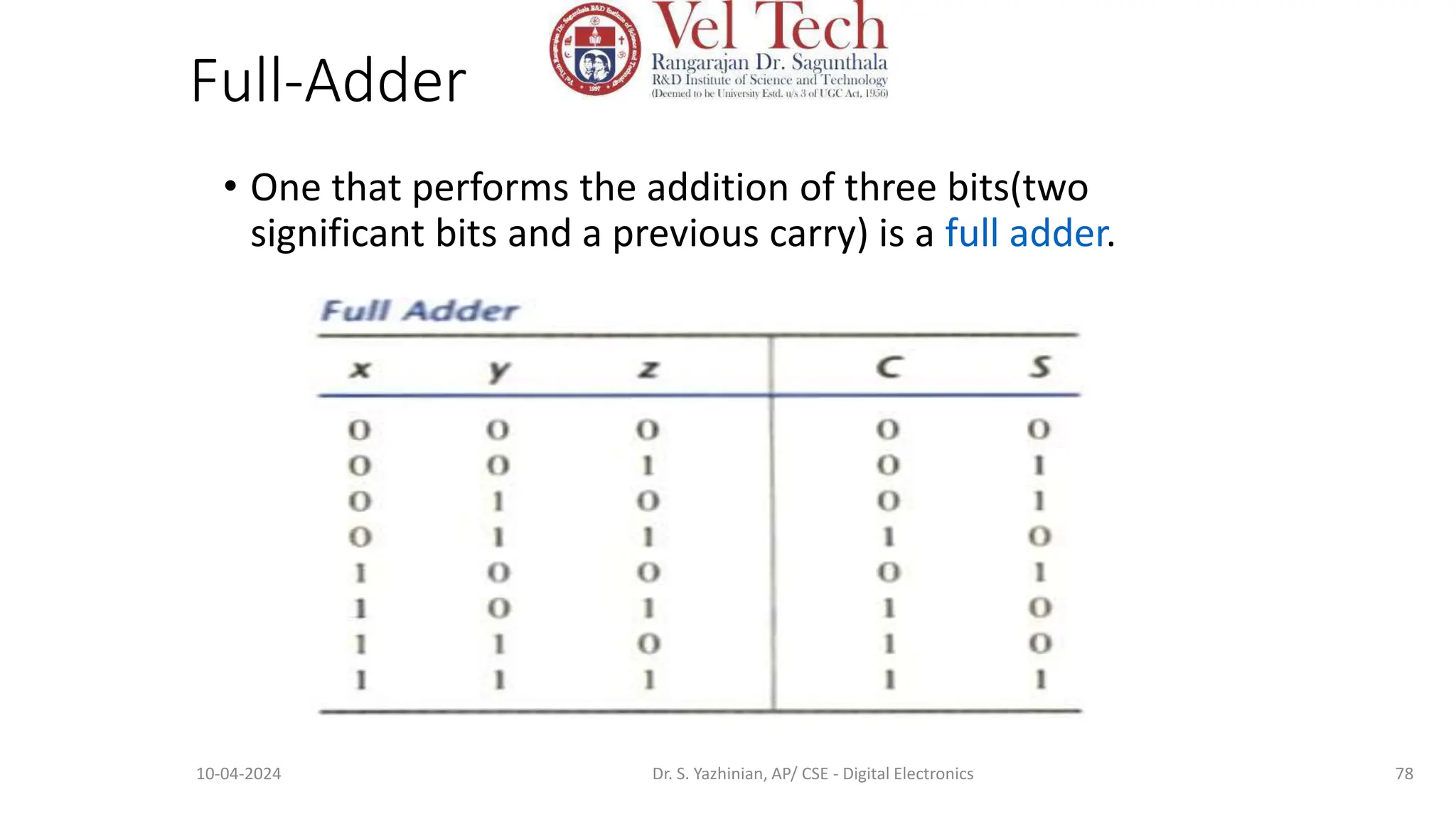 Full-Adder

Vel Tech
Rangarajan Dr. Sagunthala
R&D Institute of Science and Technology
(Deemed to be University Estd. u/s 3 of UGC Act, 1956)

• One that performs the addition of three bits(two significant bits and a previous carry) is a full adder.

Full Adder

| x | y | z | C | S |
|---|---|---|---|---|
| 0 | 0 | 0 | 0 | 0 |
| 0 | 0 | 1 | 0 | 1 |
| 0 | 1 | 0 | 0 | 1 |
| 0 | 1 | 1 | 1 | 0 |
| 1 | 0 | 0 | 0 | 1 |
| 1 | 0 | 1 | 1 | 0 |
| 1 | 1 | 0 | 1 | 0 |
| 1 | 1 | 1 | 1 | 1 |

10-04-2024
Dr. S. Yazhinian, AP/ CSE - Digital Electronics
78